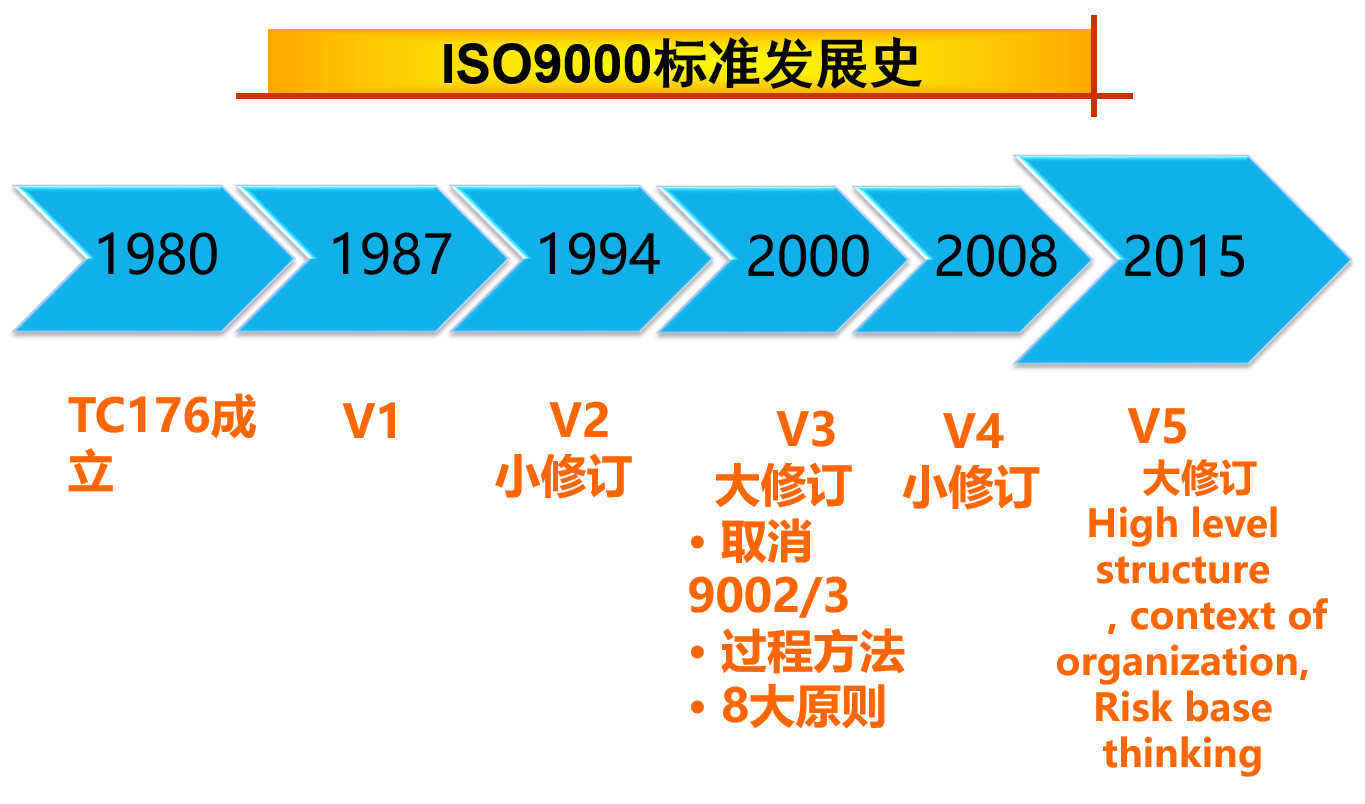 ISO9000标准发展史

1980

1987

1994

2000

2008

2015

TC176成立

V1

V2
小修订

V3
大修订
• 取消 9002/3
• 过程方法
• 8大原则

V4
小修订

V5
大修订
High level structure , context of organization, Risk base thinking